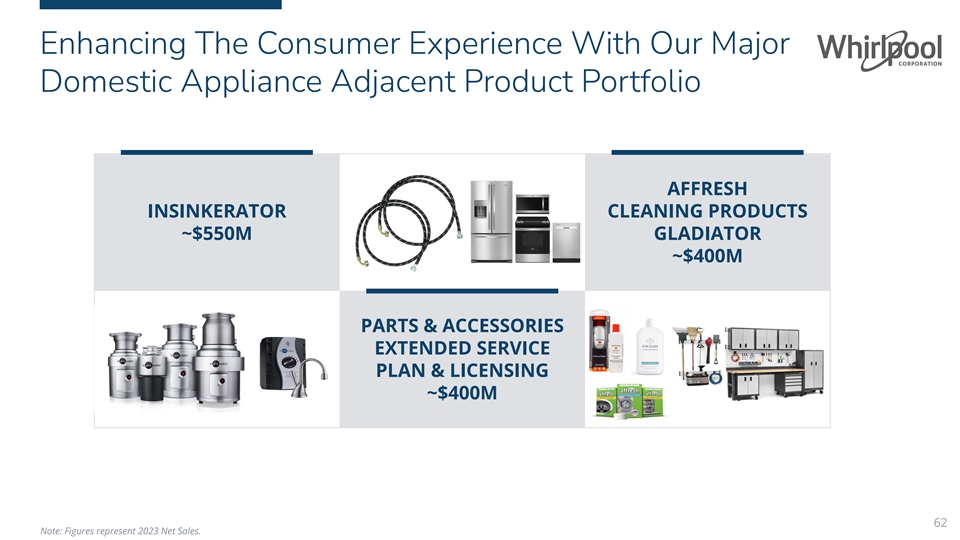 Enhancing The Consumer Experience With Our Major Domestic Appliance Adjacent Product Portfolio

Whirlpool CORPORATION

INSINKERATOR
~$550M

AFFRESH
CLEANING PRODUCTS
GLADIATOR
~$400M

PARTS & ACCESSORIES
EXTENDED SERVICE
PLAN & LICENSING
~$400M

Note: Figures represent 2023 Net Sales.

62